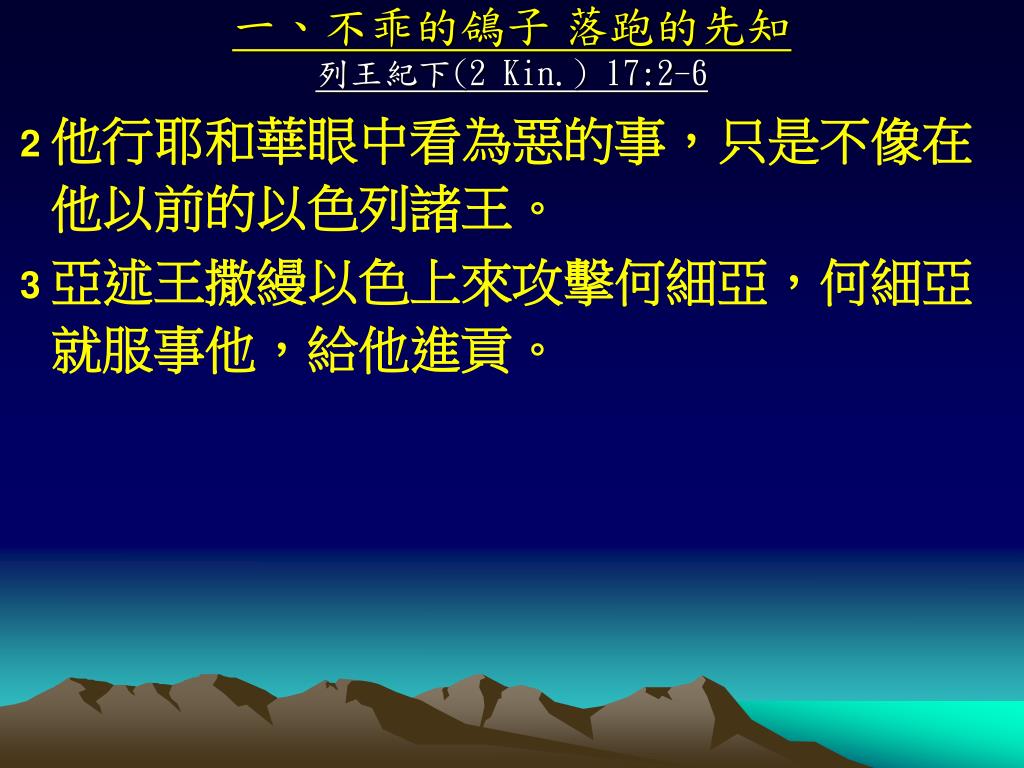 一、不乖的鴿子 落跑的先知
列王紀下(2 Kin.) 17:2-6

2 他行耶和華眼中看為惡的事，只是不像在他以前的以色列諸王。

3 亞述王撒縵以色上來攻擊何細亞，何細亞就服事他，給他進貢。